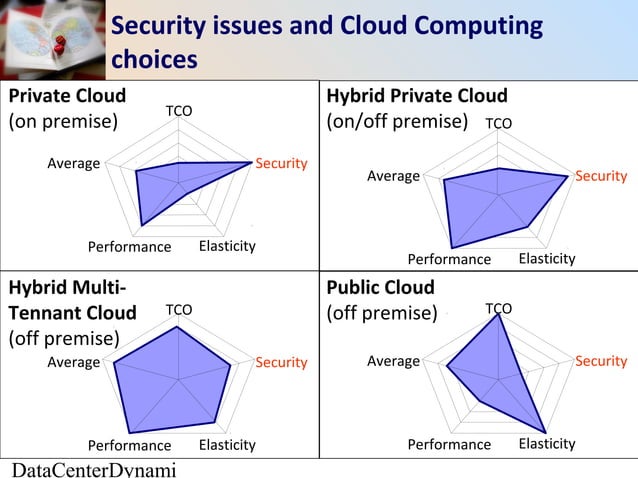 Security issues and Cloud Computing choices

Private Cloud (on premise)

TCO
Security
Elasticity
Performance
Average

Hybrid Private Cloud (on/off premise)

TCO
Security
Elasticity
Performance
Average

Hybrid Multi-Tennant Cloud (off premise)

TCO
Security
Elasticity
Performance
Average

Public Cloud (off premise)

TCO
Security
Elasticity
Performance
Average

DataCenterDynami